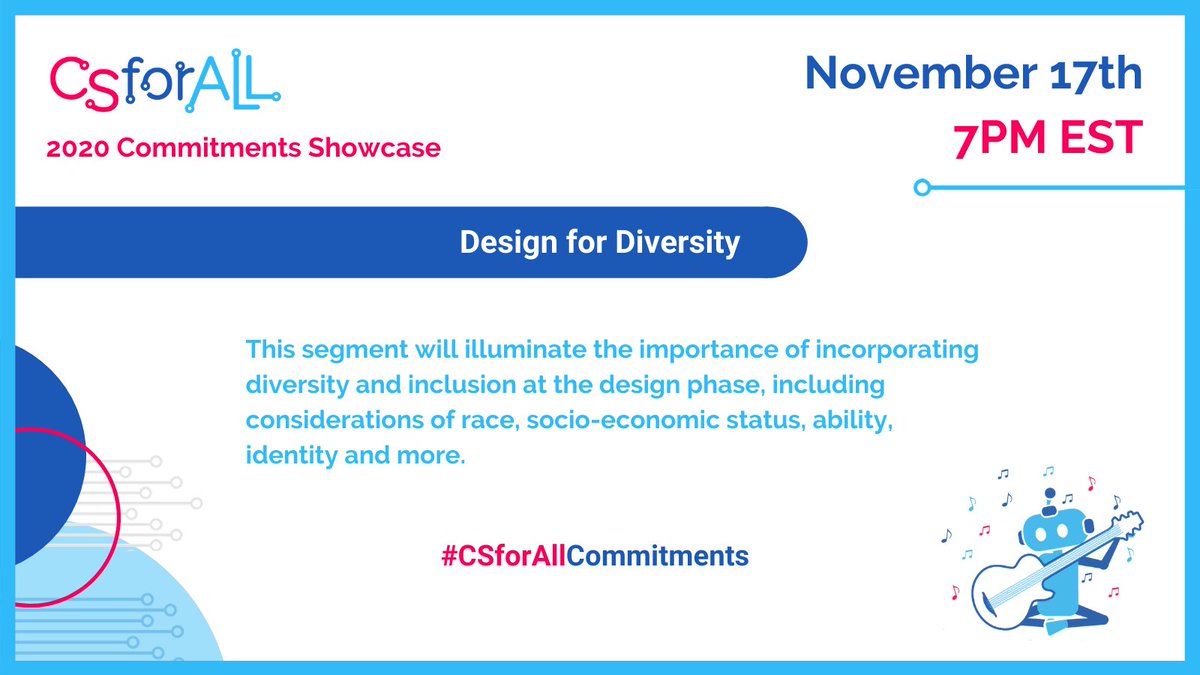 CSforALL

2020 Commitments Showcase

November 17th
7PM EST

Design for Diversity

This segment will illuminate the importance of incorporating diversity and inclusion at the design phase, including considerations of race, socio-economic status, ability, identity and more.

#CSforAllCommitments